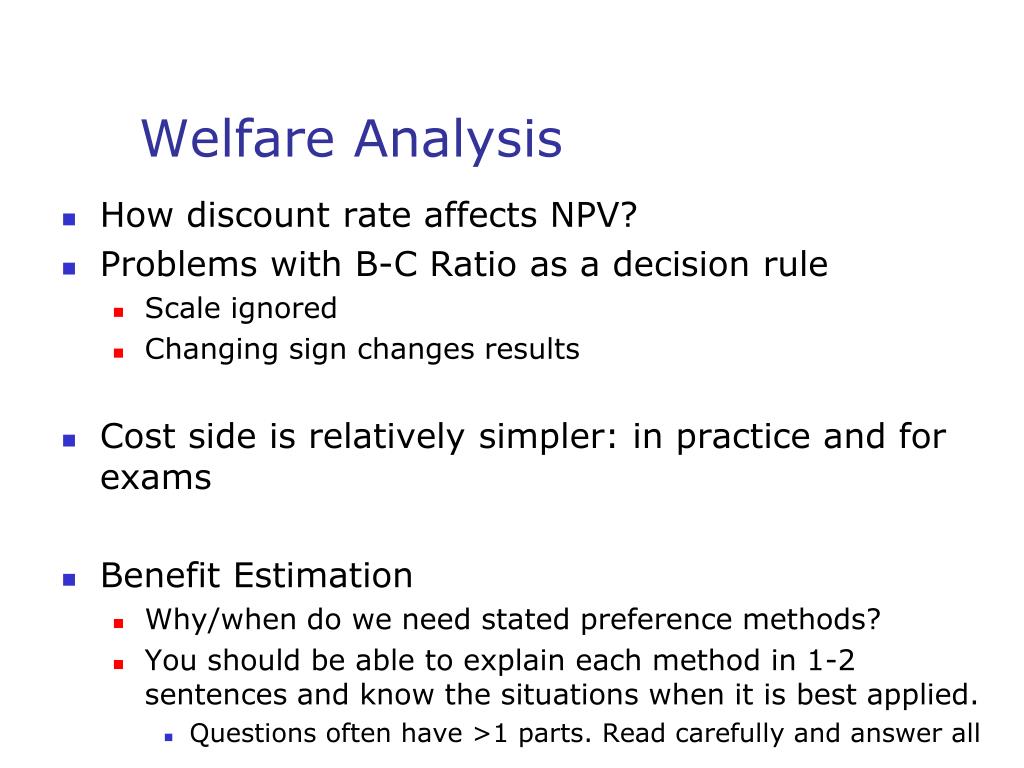 Welfare Analysis

- How discount rate affects NPV?
- Problems with B-C Ratio as a decision rule
  - Scale ignored
  - Changing sign changes results

- Cost side is relatively simpler: in practice and for exams

- Benefit Estimation
  - Why/when do we need stated preference methods?
  - You should be able to explain each method in 1-2 sentences and know the situations when it is best applied.
    - Questions often have >1 parts. Read carefully and answer all